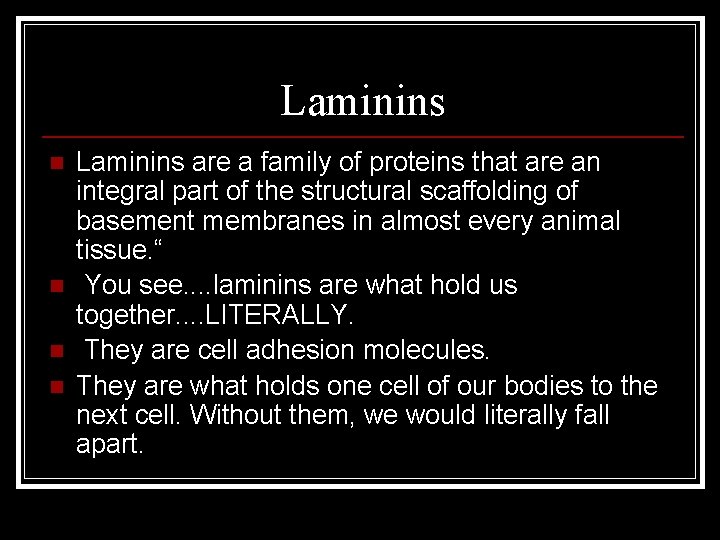 Laminins

Laminins are a family of proteins that are an integral part of the structural scaffolding of basement membranes in almost every animal tissue.“

You see....laminins are what hold us together....LITERALLY.

They are cell adhesion molecules.

They are what holds one cell of our bodies to the next cell. Without them, we would literally fall apart.